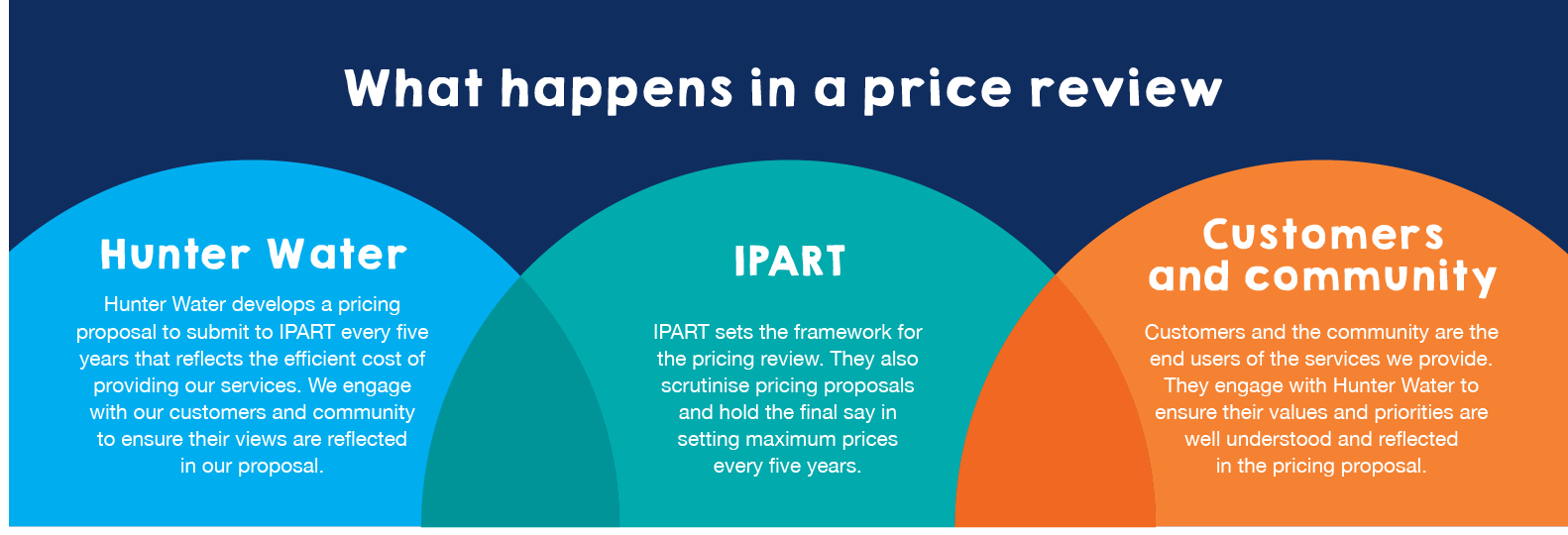 What happens in a price review

Hunter Water

Hunter Water develops a pricing proposal to submit to IPART every five years that reflects the efficient cost of providing our services. We engage with our customers and community to ensure their views are reflected in our proposal.

IPART

IPART sets the framework for the pricing review. They also scrutinise pricing proposals and hold the final say in setting maximum prices every five years.

Customers and community

Customers and the community are the end users of the services we provide. They engage with Hunter Water to ensure their values and priorities are well understood and reflected in the pricing proposal.